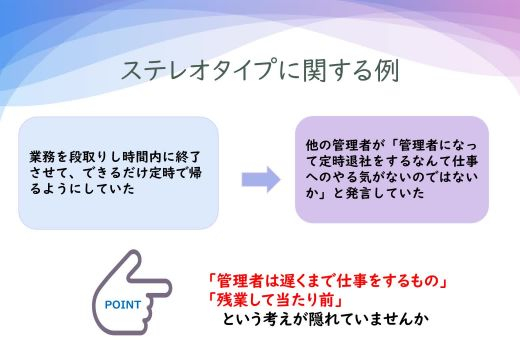 ステレオタイプに関する例

業務を段取りし時間内に終了させて、できるだけ定時で帰るようにしていた

他の管理者が「管理者になって定時退社をするなんて仕事へのやる気がないのではないか」と発言していた

POINT

「管理者は遅くまで仕事をするもの」
「残業して当たり前」
という考えが隠れていませんか